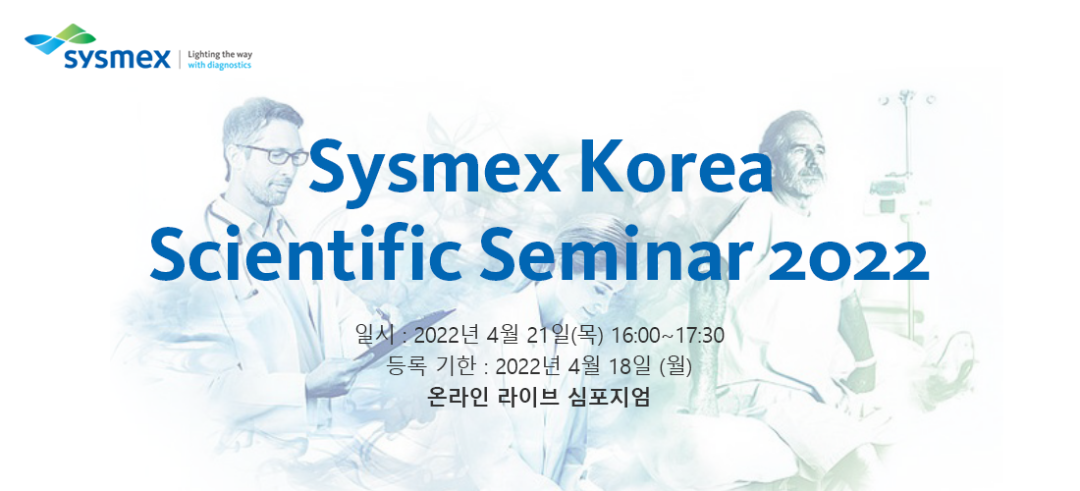 sysmex | Lighting the way with diagnostics

Sysmex Korea Scientific Seminar 2022

일시 : 2022년 4월 21일(목) 16:00~17:30
등록 기한 : 2022년 4월 18일 (월)
온라인 라이브 심포지엄